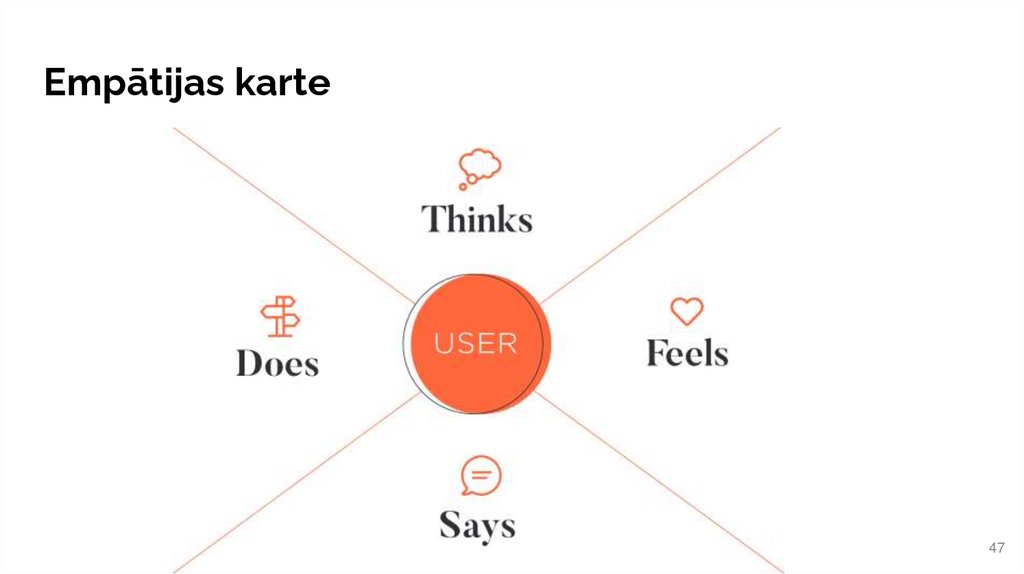 Empātijas karte

Thinks

Does

USER

Feels

Says

47